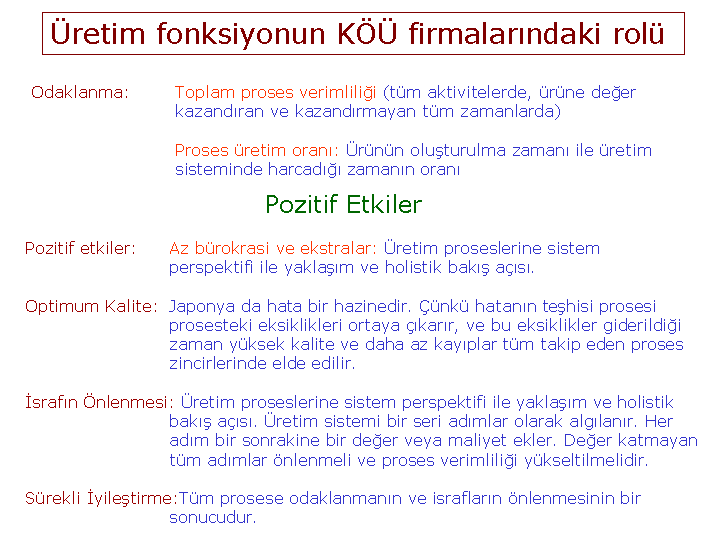 Üretim fonksiyonun KÖÜ firmalarındaki rolü

Odaklanma: Toplam proses verimliliği (tüm aktivitelerde, ürüne değer kazandıran ve kazandırmayan tüm zamanlarda)

Proses üretim oranı: Ürünün oluşturulma zamanı ile üretim sisteminde harcadığı zamanın oranı

Pozitif Etkiler

Pozitif etkiler: Az bürokrasi ve ekstralar: Üretim proseslerine sistem perspektifi ile yaklaşım ve holistik bakış açısı.

Optimum Kalite: Japonya da hata bir hazinedir. Çünkü hatanın teşhisi prosesi prosesteki eksiklikleri ortaya çıkarır, ve bu eksiklikler giderildiği zaman yüksek kalite ve daha az kayıplar tüm takip eden proses zincirlerinde elde edilir.

İsrafın Önlenmesi: Üretim proseslerine sistem perspektifi ile yaklaşım ve holistik bakış açısı. Üretim sistemi bir seri adımlar olarak algılanır. Her adım bir sonrakine bir değer veya maliyet ekler. Değer katmayan tüm adımlar önlenmeli ve proses verimliliği yükseltilmelidir.

Sürekli İyileştirme:Tüm prosese odaklanmanın ve israfların önlenmesinin bir sonucudur.